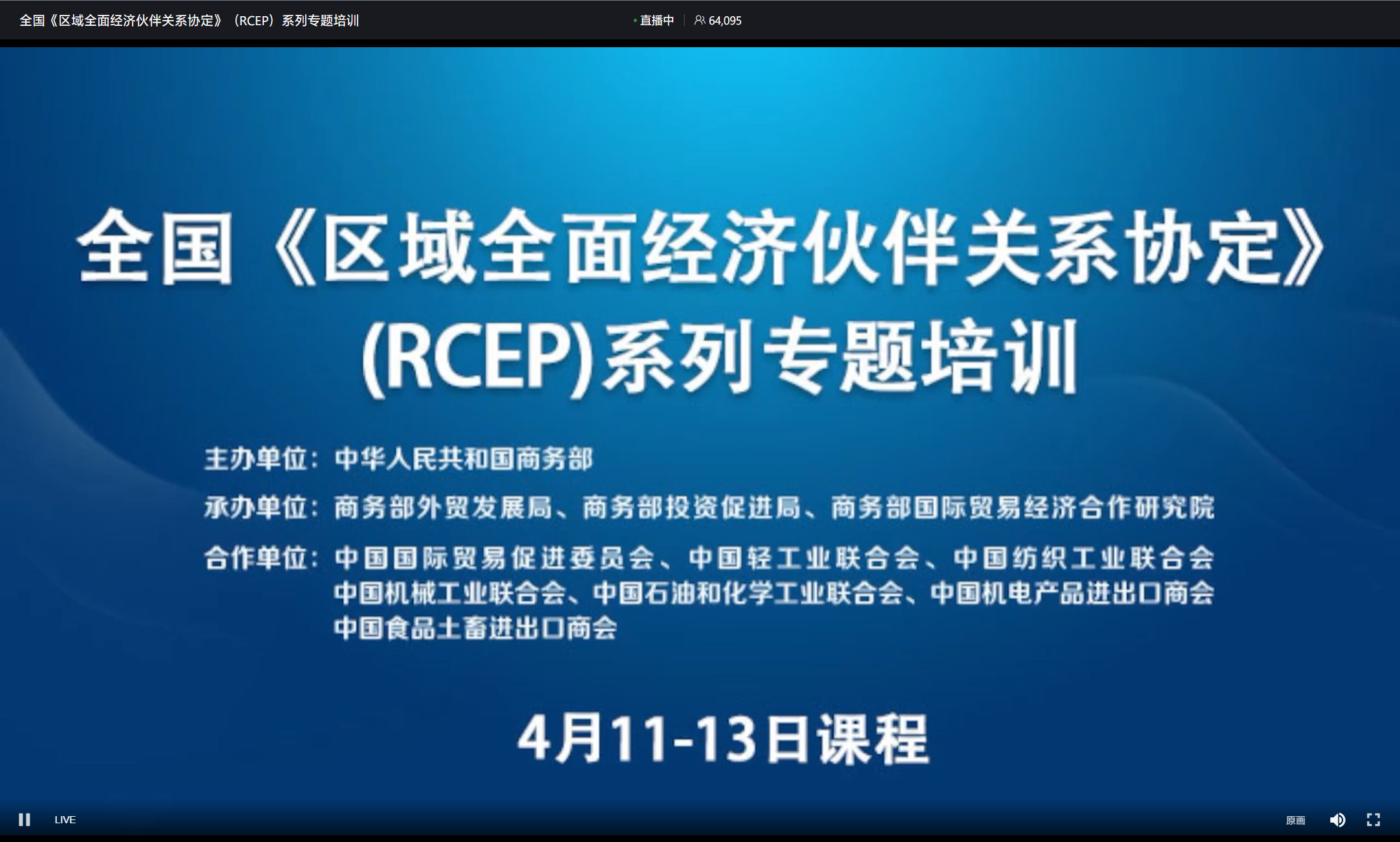 全国《区域全面经济伙伴关系协定》（RCEP）系列专题培训

直播中

64,095

全国《区域全面经济伙伴关系协定》(RCEP)系列专题培训

主办单位：中华人民共和国商务部

承办单位：商务部外贸发展局、商务部投资促进局、商务部国际贸易经济合作研究院

合作单位：中国国际贸易促进委员会、中国轻工业联合会、中国纺织工业联合会
中国机械工业联合会、中国石油和化学工业联合会、中国机电产品进出口商会
中国食品土畜进出口商会

4月11-13日课程

LIVE

原画